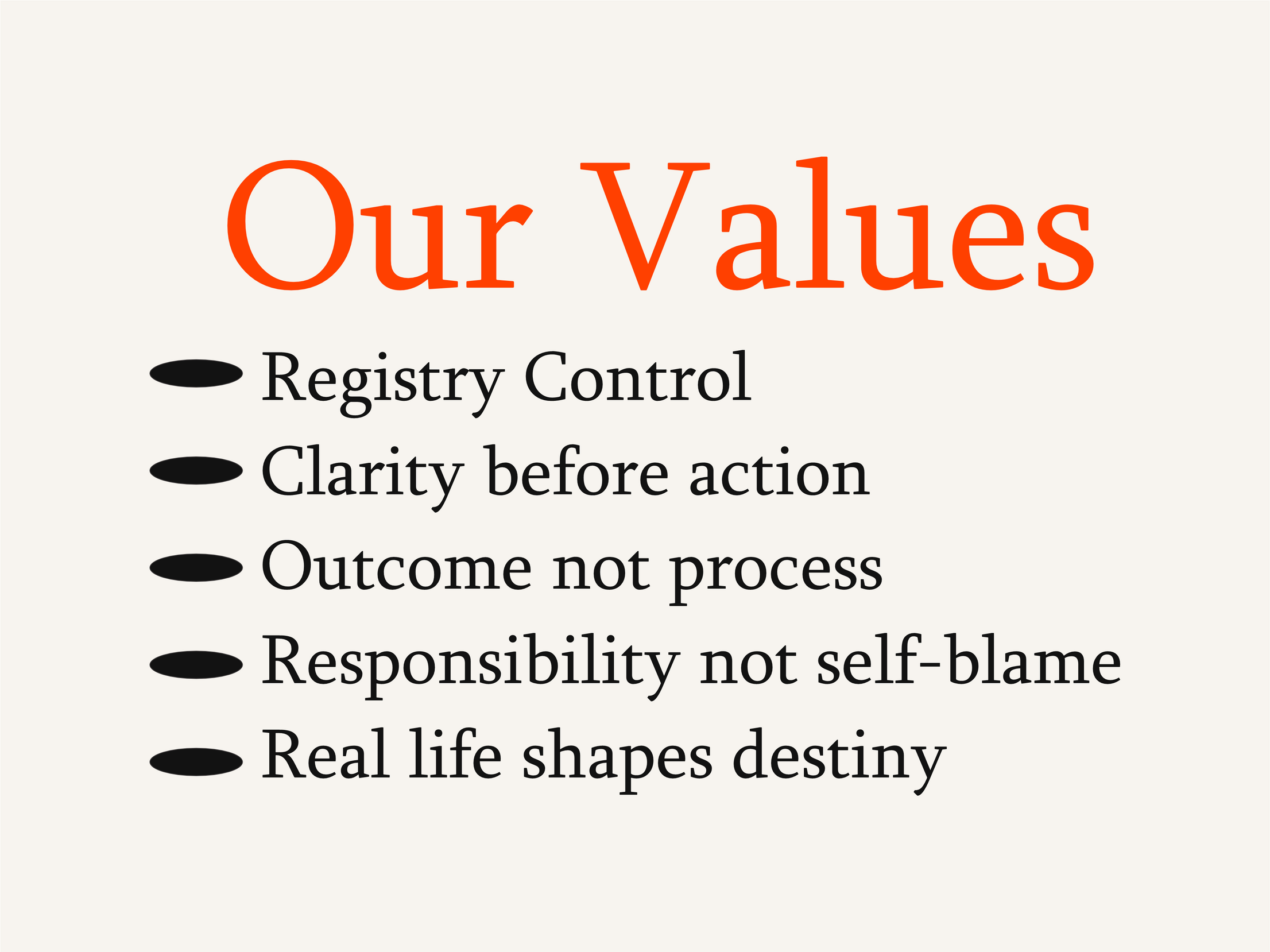 Our Values

- Registry Control
- Clarity before action
- Outcome not process
- Responsibility not self-blame
- Real life shapes destiny